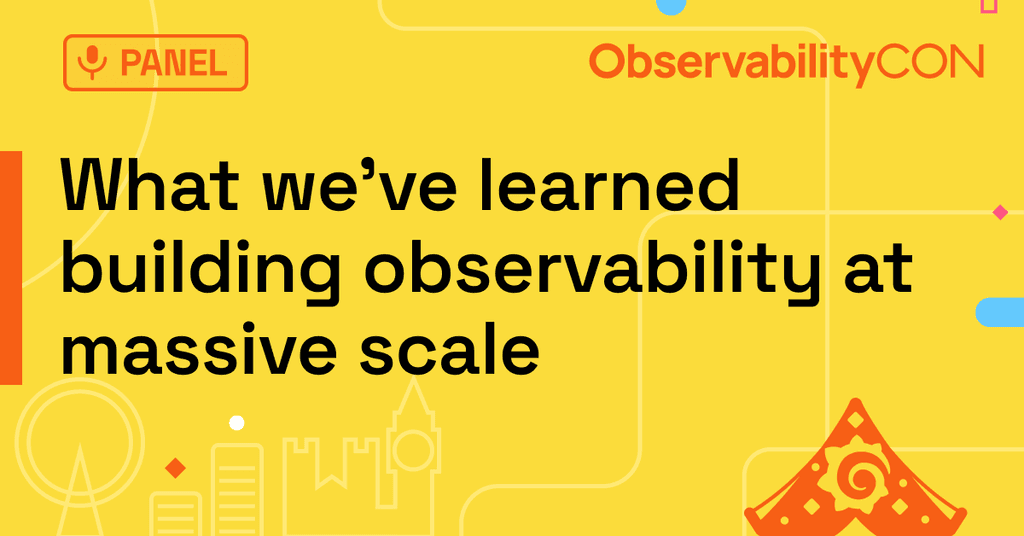 PANEL

ObservabilityCON

What we've learned building observability at massive scale